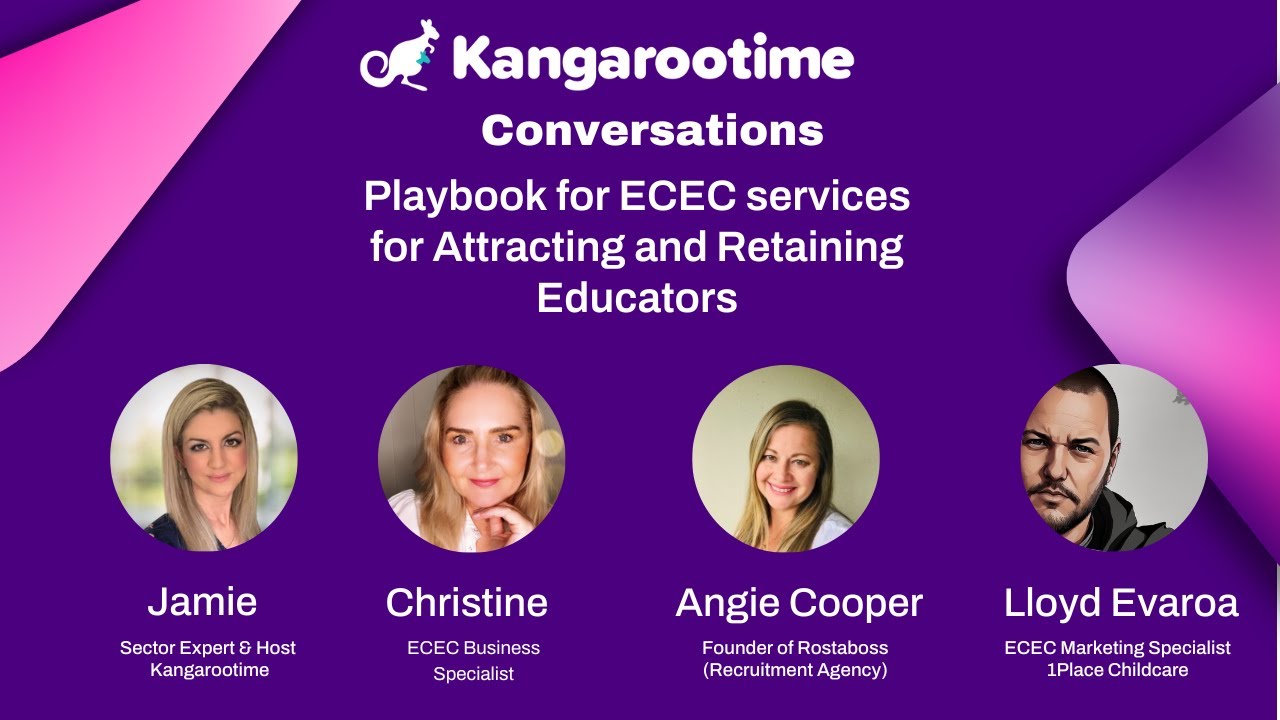 Kangarootime
Conversations
Playbook for ECEC services for Attracting and Retaining Educators

Jamie
Sector Expert & Host
Kangarootime

Christine
ECEC Business Specialist

Angie Cooper
Founder of Rostaboss
(Recruitment Agency)

Lloyd Evaroa
ECEC Marketing Specialist
1Place Childcare